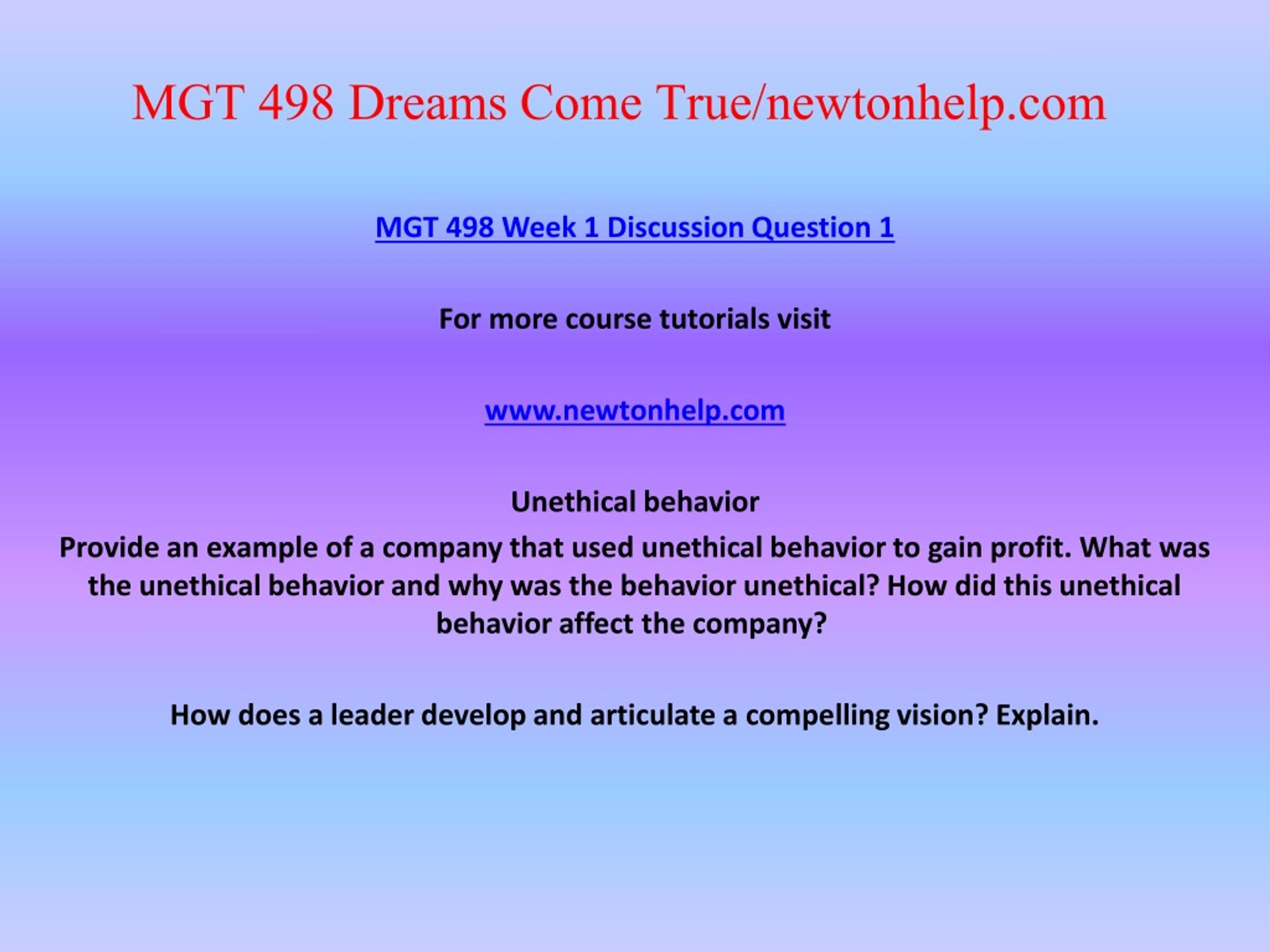 MGT 498 Dreams Come True/newtonhelp.com

MGT 498 Week 1 Discussion Question 1

For more course tutorials visit

www.newtonhelp.com

Unethical behavior
Provide an example of a company that used unethical behavior to gain profit. What was the unethical behavior and why was the behavior unethical? How did this unethical behavior affect the company?

How does a leader develop and articulate a compelling vision? Explain.